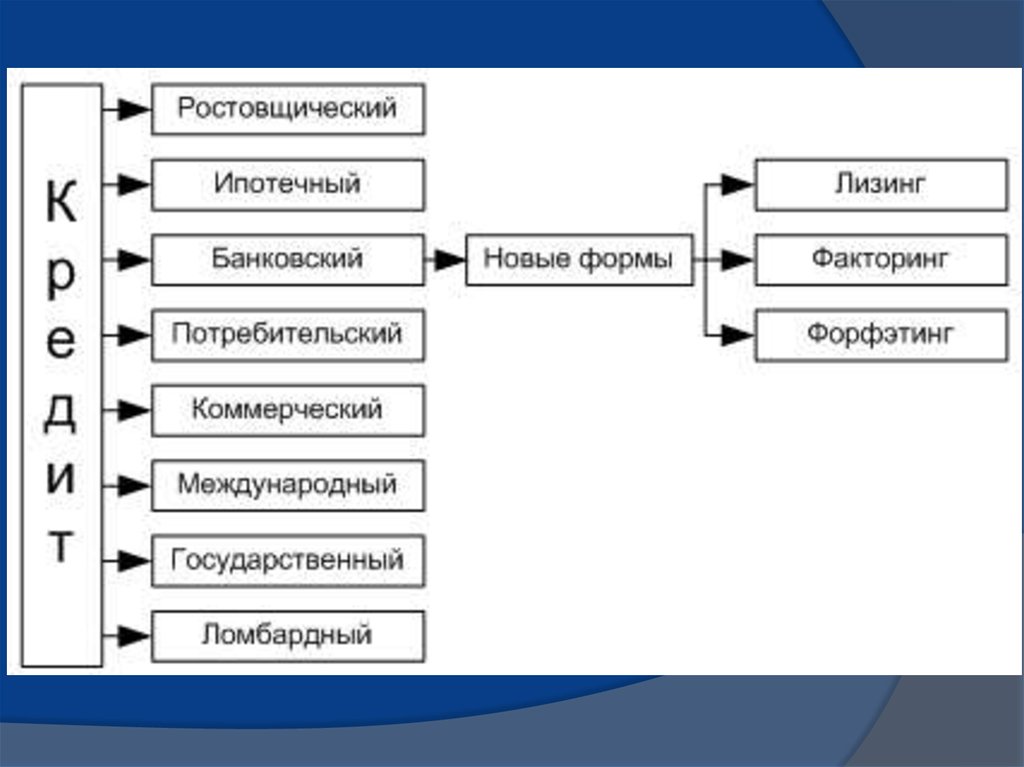 Кредит

Ростовщический
Ипотечный
Банковский
Потребительский
Коммерческий
Международный
Государственный
Ломбардный

Новые формы

Лизинг
Факторинг
Форфэтинг